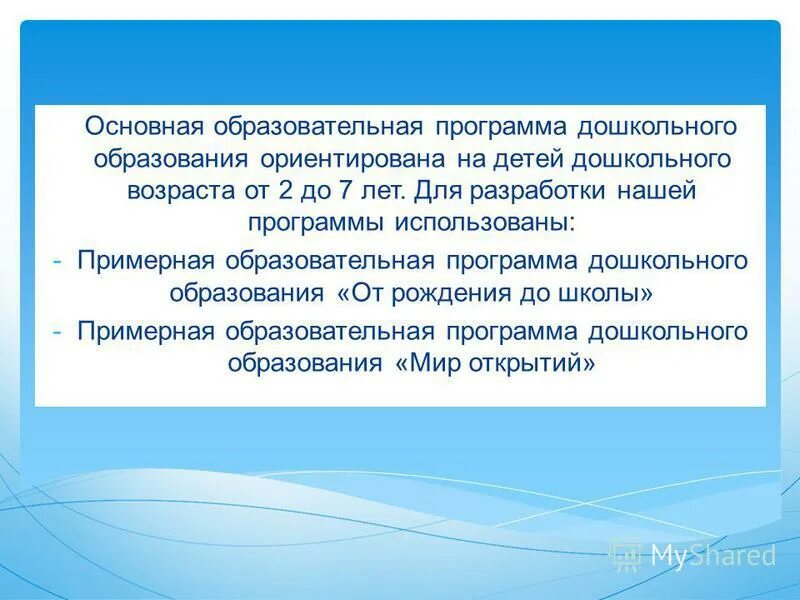 Основная образовательная программа дошкольного образования ориентирована на детей дошкольного возраста от 2 до 7 лет. Для разработки нашей программы использованы:

- Примерная образовательная программа дошкольного образования «От рождения до школы»
- Примерная образовательная программа дошкольного образования «Мир открытий»

MyShared